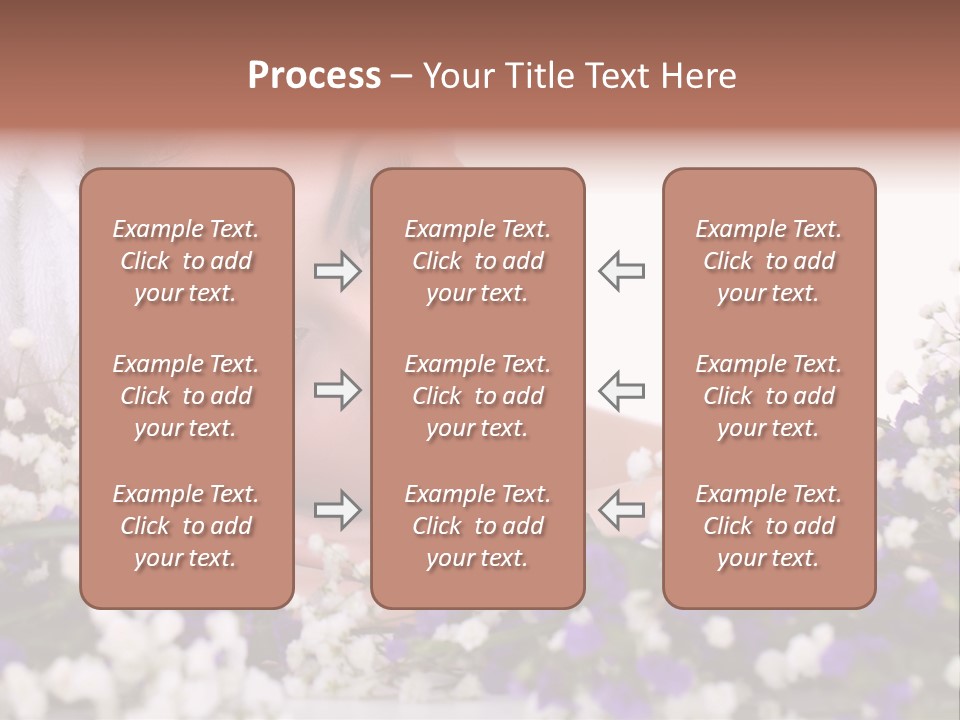 Process – Your Title Text Here

Example Text. Click to add your text.

Example Text. Click to add your text.

Example Text. Click to add your text.

Example Text. Click to add your text.

Example Text. Click to add your text.

Example Text. Click to add your text.

Example Text. Click to add your text.

Example Text. Click to add your text.

Example Text. Click to add your text.